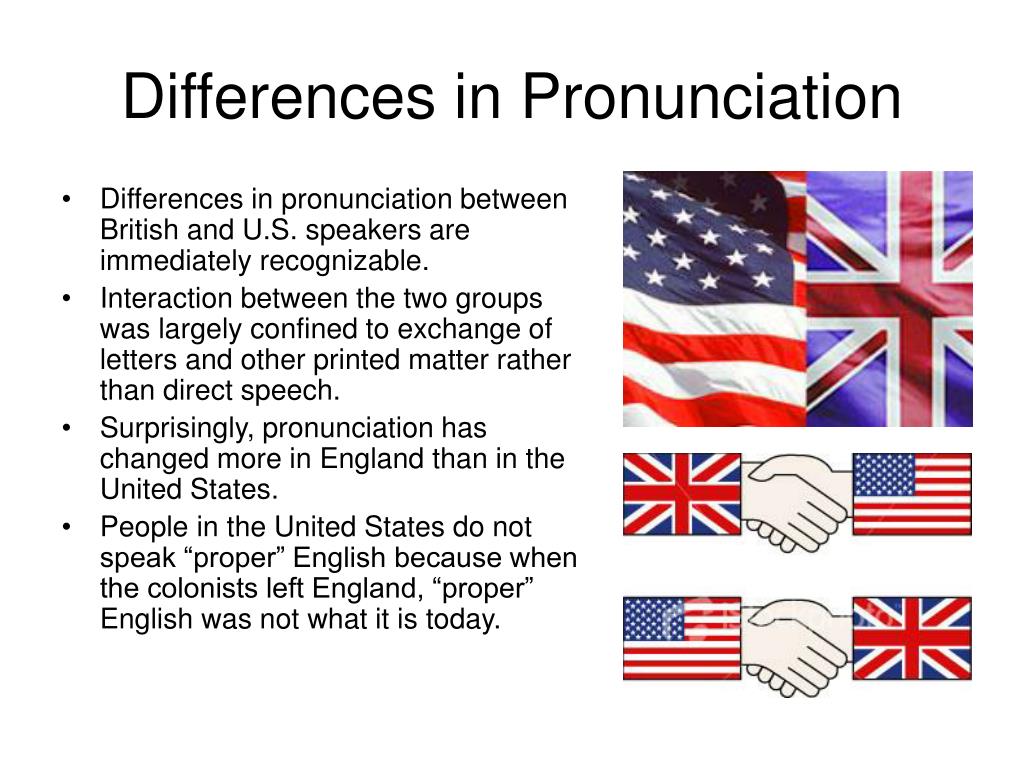 Differences in Pronunciation

• Differences in pronunciation between British and U.S. speakers are immediately recognizable.
• Interaction between the two groups was largely confined to exchange of letters and other printed matter rather than direct speech.
• Surprisingly, pronunciation has changed more in England than in the United States.
• People in the United States do not speak “proper” English because when the colonists left England, “proper” English was not what it is today.